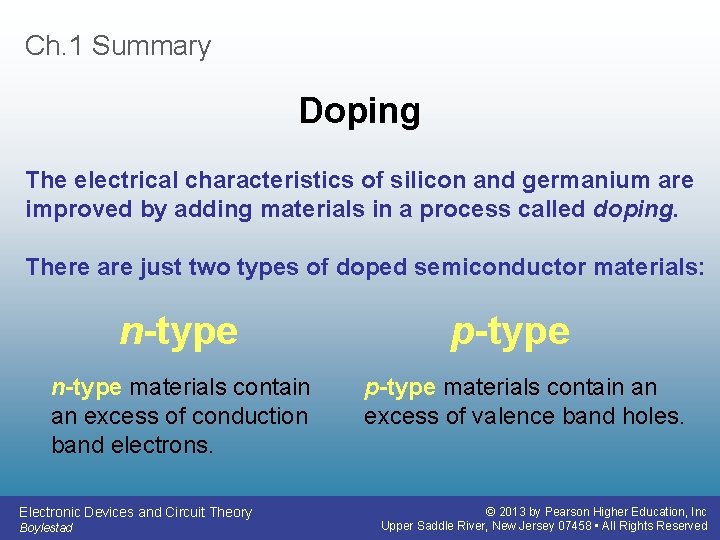 Ch.1 Summary

Doping

The electrical characteristics of silicon and germanium are improved by adding materials in a process called doping.

There are just two types of doped semiconductor materials:

n-type

n-type materials contain an excess of conduction band electrons.

p-type

p-type materials contain an excess of valence band holes.

Electronic Devices and Circuit Theory
Boylestad

© 2013 by Pearson Higher Education, Inc
Upper Saddle River, New Jersey 07458 • All Rights Reserved